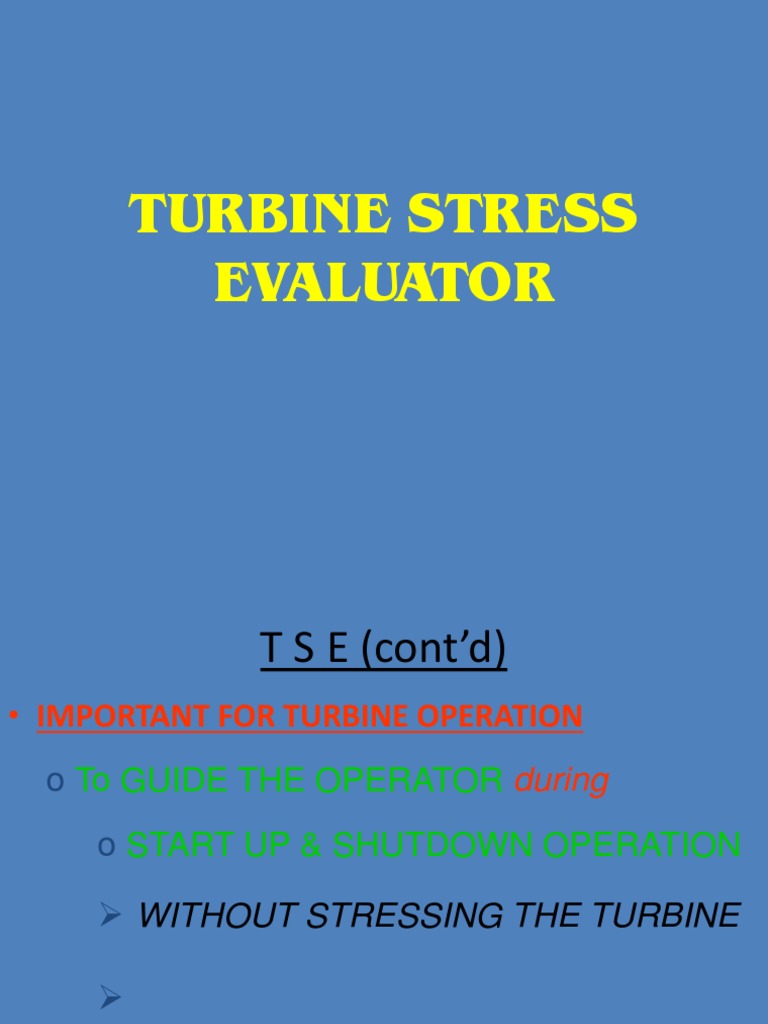 TURBINE STRESS EVALUATOR

T S E (cont'd)

• IMPORTANT FOR TURBINE OPERATION

o To GUIDE THE OPERATOR during

o START UP & SHUTDOWN OPERATION

➢ WITHOUT STRESSING THE TURBINE

➢